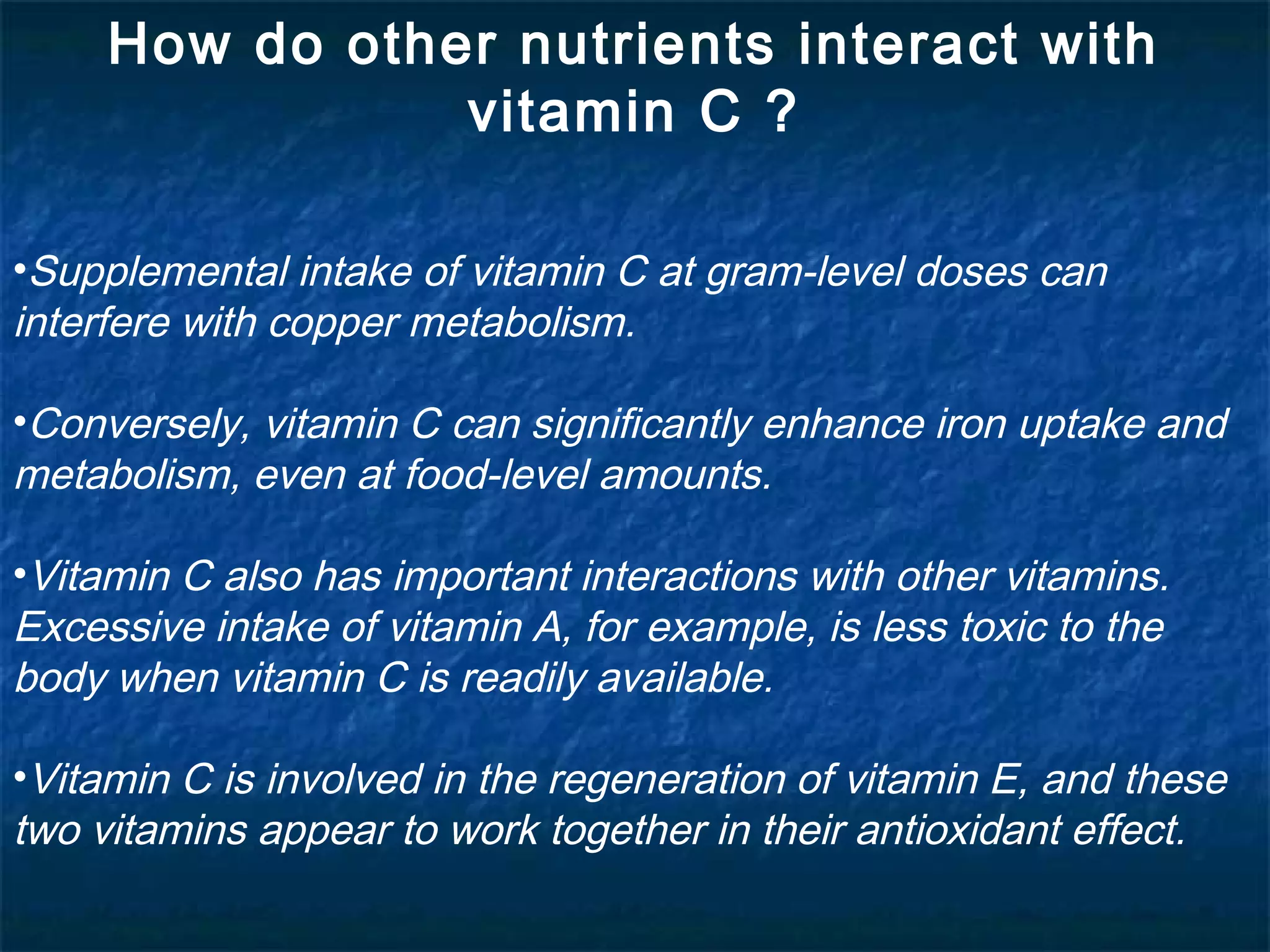 How do other nutrients interact with vitamin C ?

•Supplemental intake of vitamin C at gram-level doses can interfere with copper metabolism.

•Conversely, vitamin C can significantly enhance iron uptake and metabolism, even at food-level amounts.

•Vitamin C also has important interactions with other vitamins. Excessive intake of vitamin A, for example, is less toxic to the body when vitamin C is readily available.

•Vitamin C is involved in the regeneration of vitamin E, and these two vitamins appear to work together in their antioxidant effect.